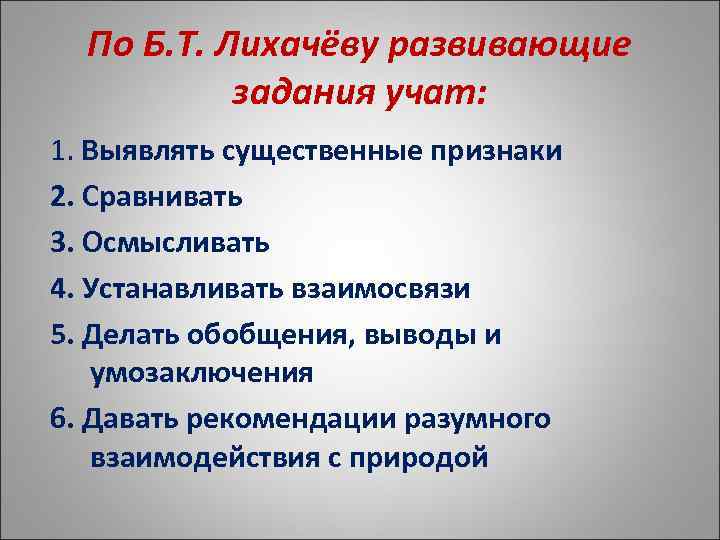 По Б.Т. Лихачёву развивающие задания учат:

1. Выявлять существенные признаки
2. Сравнивать
3. Осмысливать
4. Устанавливать взаимосвязи
5. Делать обобщения, выводы и умозаключения
6. Давать рекомендации разумного взаимодействия с природой